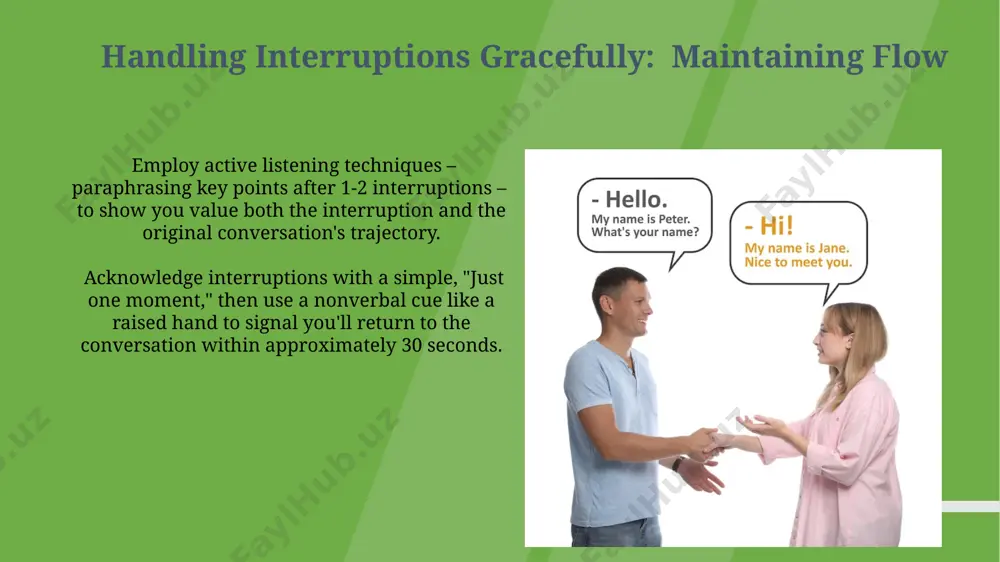 Handling Interruptions Gracefully: Maintaining Flow

Employ active listening techniques – paraphrasing key points after 1-2 interruptions – to show you value both the interruption and the original conversation's trajectory.

Acknowledge interruptions with a simple, "Just one moment," then use a nonverbal cue like a raised hand to signal you'll return to the conversation within approximately 30 seconds.

- Hello.
My name is Peter.
What's your name?

- Hi!
My name is Jane.
Nice to meet you.

FaylHub.uz